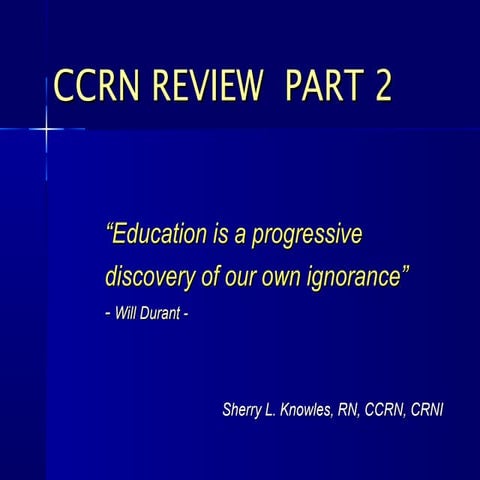 CCRN REVIEW  PART 2

“Education is a progressive discovery of our own ignorance”

- Will Durant -

Sherry L. Knowles, RN, CCRN, CRNI